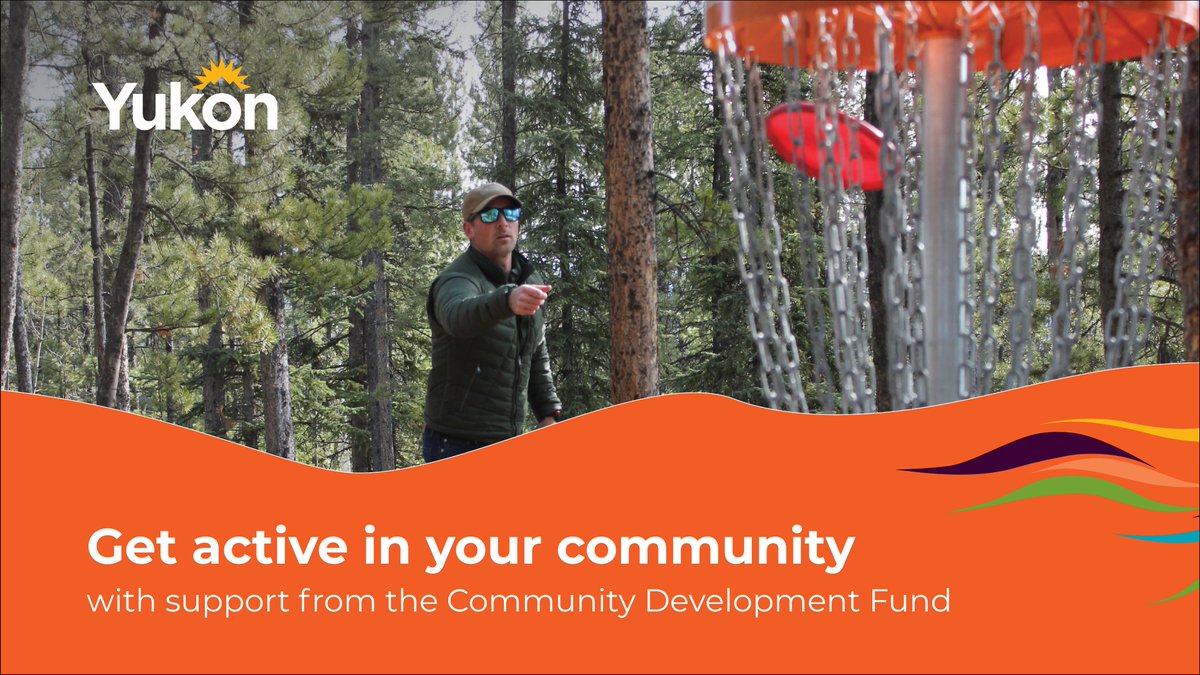 Yukon

Get active in your community
with support from the Community Development Fund